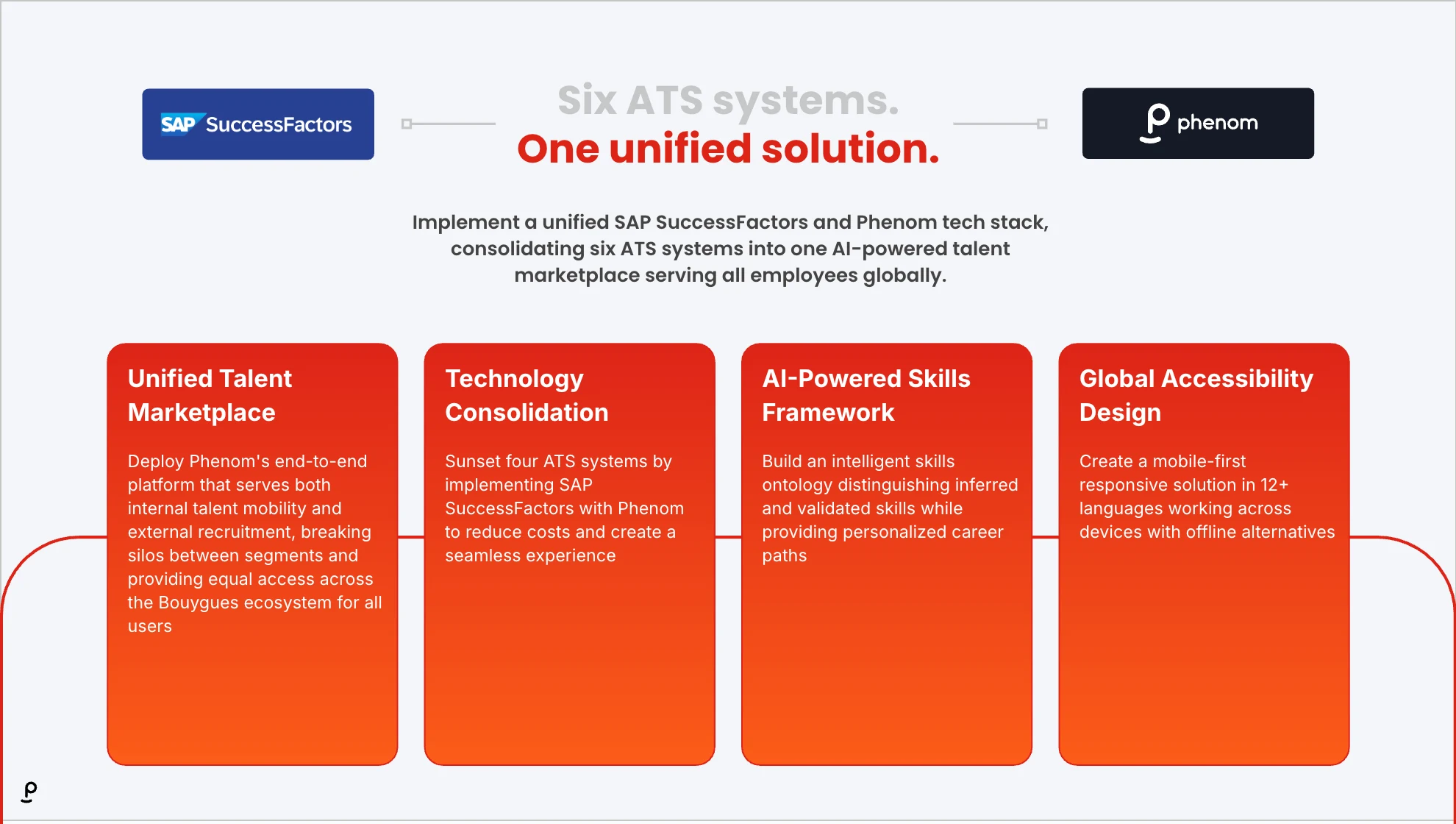 SAP SuccessFactors

Six ATS systems.
One unified solution.

phenom

Implement a unified SAP SuccessFactors and Phenom tech stack, consolidating six ATS systems into one AI-powered talent marketplace serving all employees globally.

Unified Talent Marketplace

Deploy Phenom's end-to-end platform that serves both internal talent mobility and external recruitment, breaking silos between segments and providing equal access across the Bouygues ecosystem for all users

Technology Consolidation

Sunset four ATS systems by implementing SAP SuccessFactors with Phenom to reduce costs and create a seamless experience

AI-Powered Skills Framework

Build an intelligent skills ontology distinguishing inferred and validated skills while providing personalized career paths

Global Accessibility Design

Create a mobile-first responsive solution in 12+ languages working across devices with offline alternatives